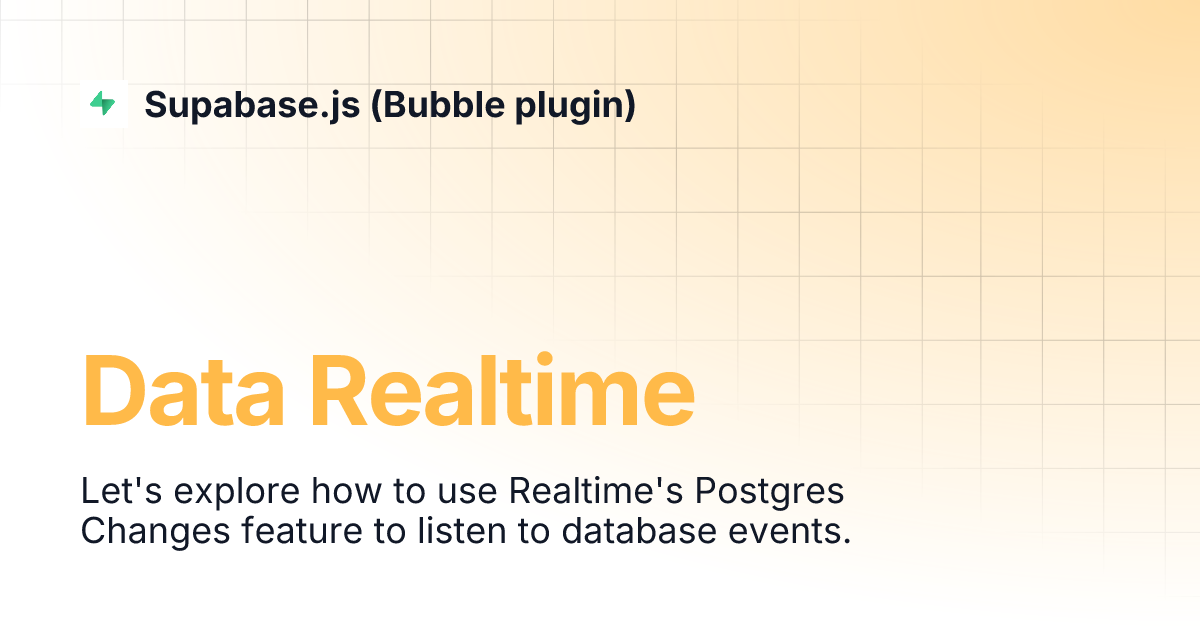 Supabase.js (Bubble plugin)

Data Realtime

Let's explore how to use Realtime's Postgres Changes feature to listen to database events.